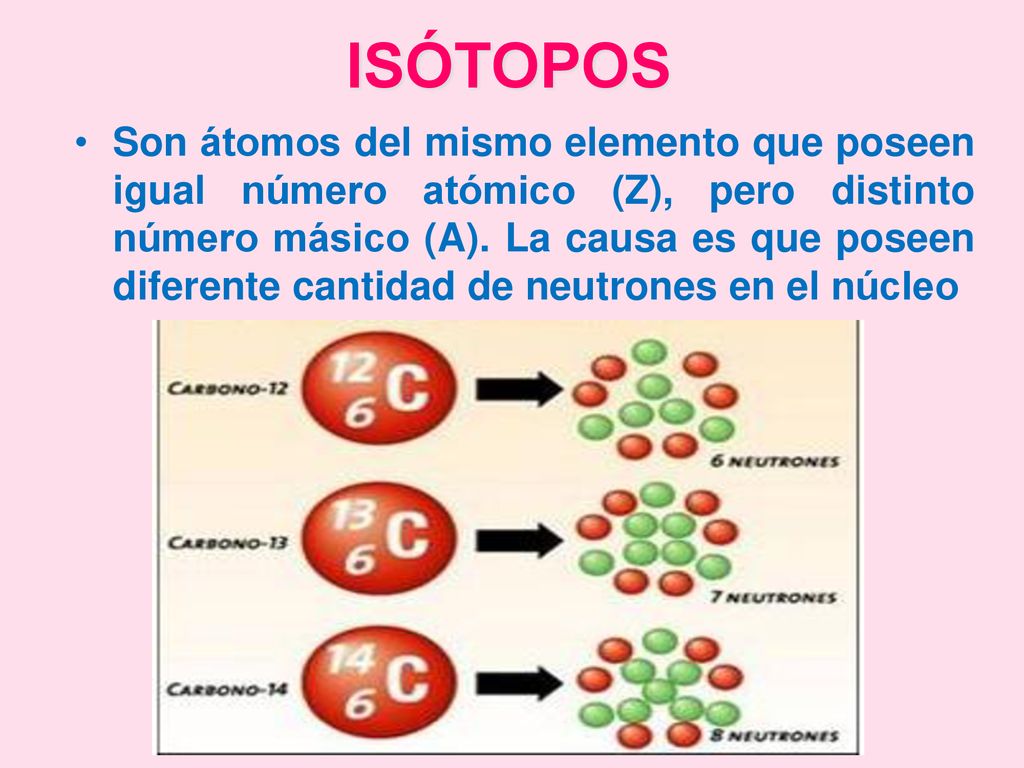 ISÓTOPOS

• Son átomos del mismo elemento que poseen igual número atómico (Z), pero distinto número másico (A). La causa es que poseen diferente cantidad de neutrones en el núcleo

CARBONO-12
$^{12}_{6}C$
6 NEUTRONES

CARBONO-13
$^{13}_{6}C$
7 NEUTRONES

CARBONO-14
$^{14}_{6}C$
8 NEUTRONES